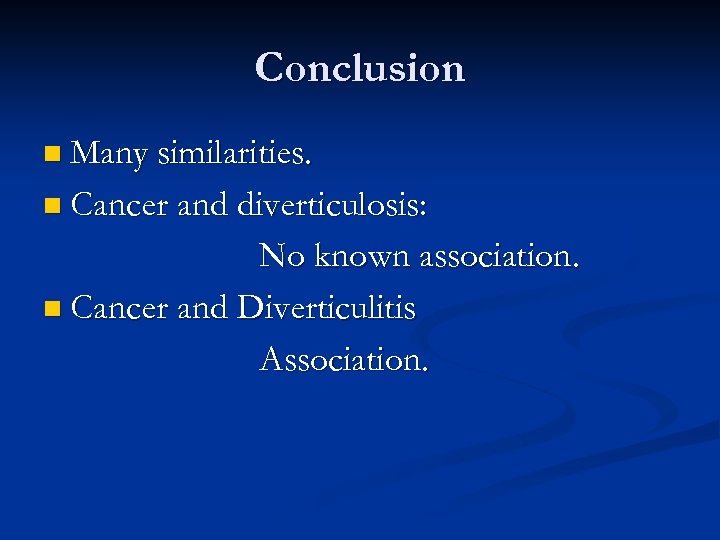 Conclusion

Many similarities.

Cancer and diverticulosis:
No known association.

Cancer and Diverticulitis
Association.